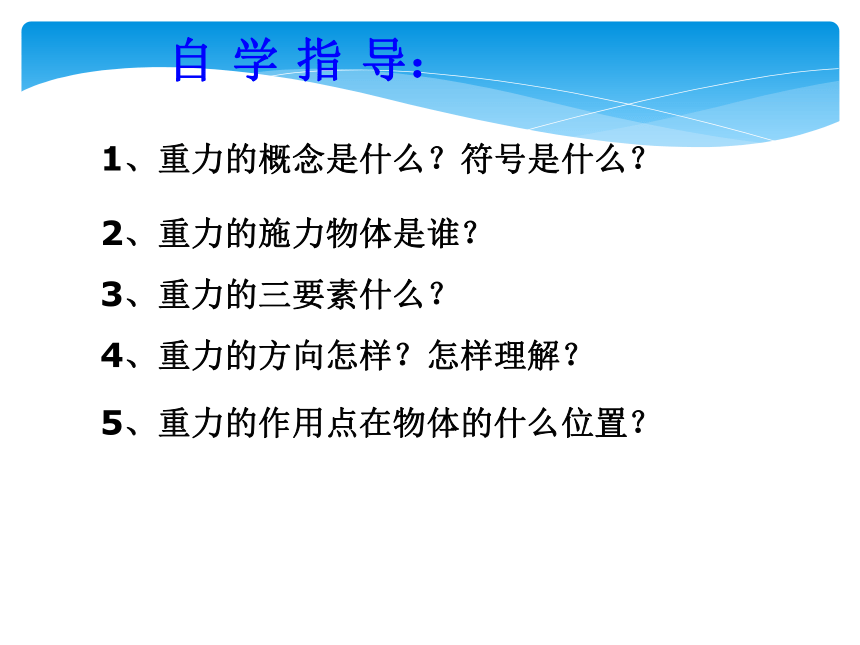 自 学 指 导:

1、重力的概念是什么？符号是什么？

2、重力的施力物体是谁？

3、重力的三要素什么？

4、重力的方向怎样？怎样理解？

5、重力的作用点在物体的什么位置？